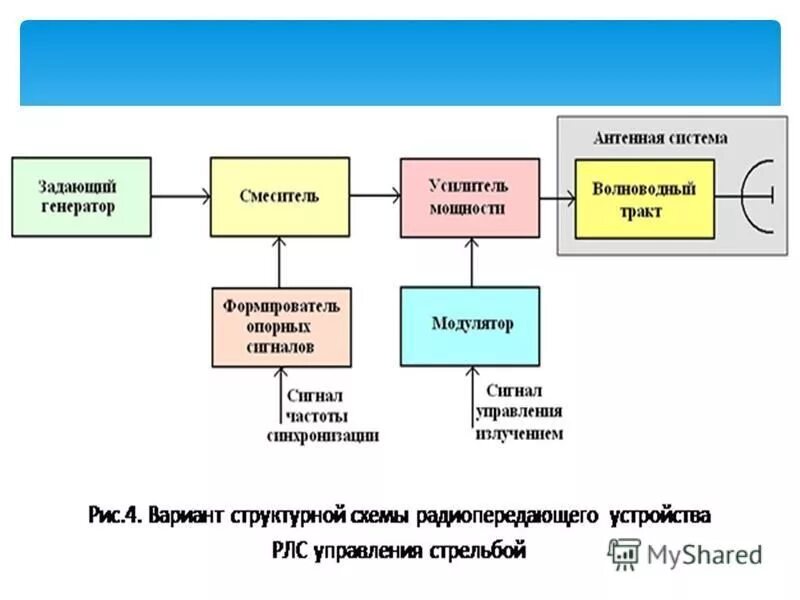 Антенная система

Задающий генератор

Смеситель

Усилитель мощности

Волноводный тракт

Формирователь опорных сигналов

Модулятор

Сигнал частоты синхронизации

Сигнал управления излучением

Рис.4. Вариант структурной схемы радиопередающего устройства РЛС управления стрельбой

MyShared